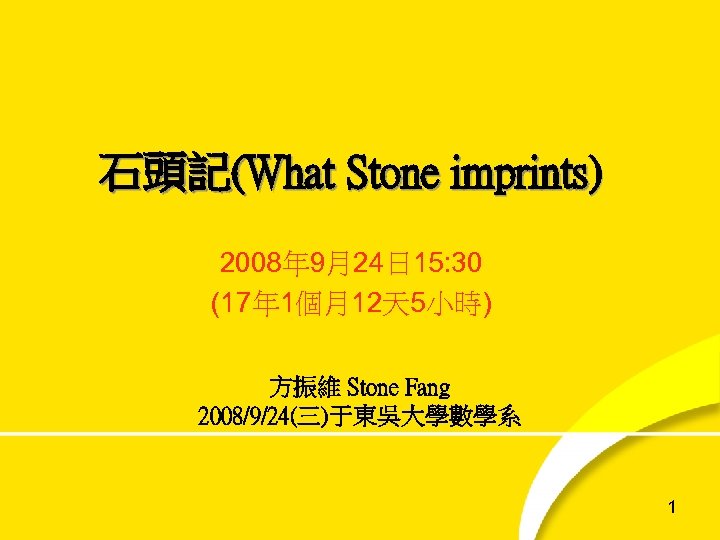 石頭記(What Stone imprints)

2008年9月24日15:30
(17年1個月12天5小時)

方振維 Stone Fang
2008/9/24(三)于東吳大學數學系

1